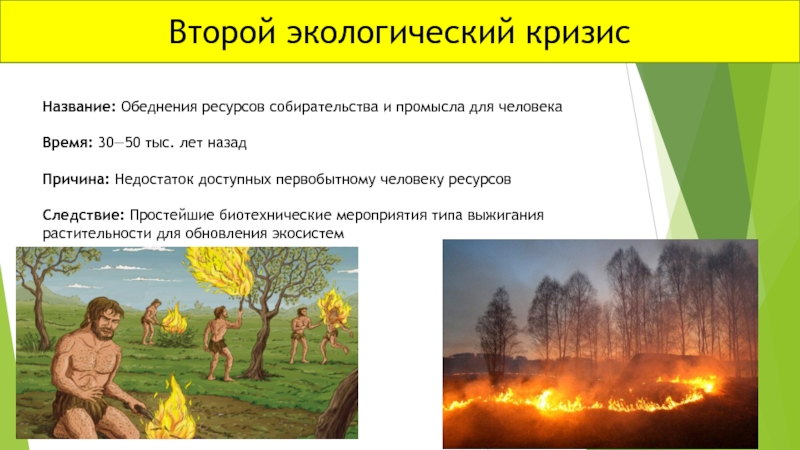 Второй экологический кризис

Название: Обеднения ресурсов собирательства и промысла для человека

Время: 30—50 тыс. лет назад

Причина: Недостаток доступных первобытному человеку ресурсов

Следствие: Простейшие биотехнические мероприятия типа выжигания растительности для обновления экосистем